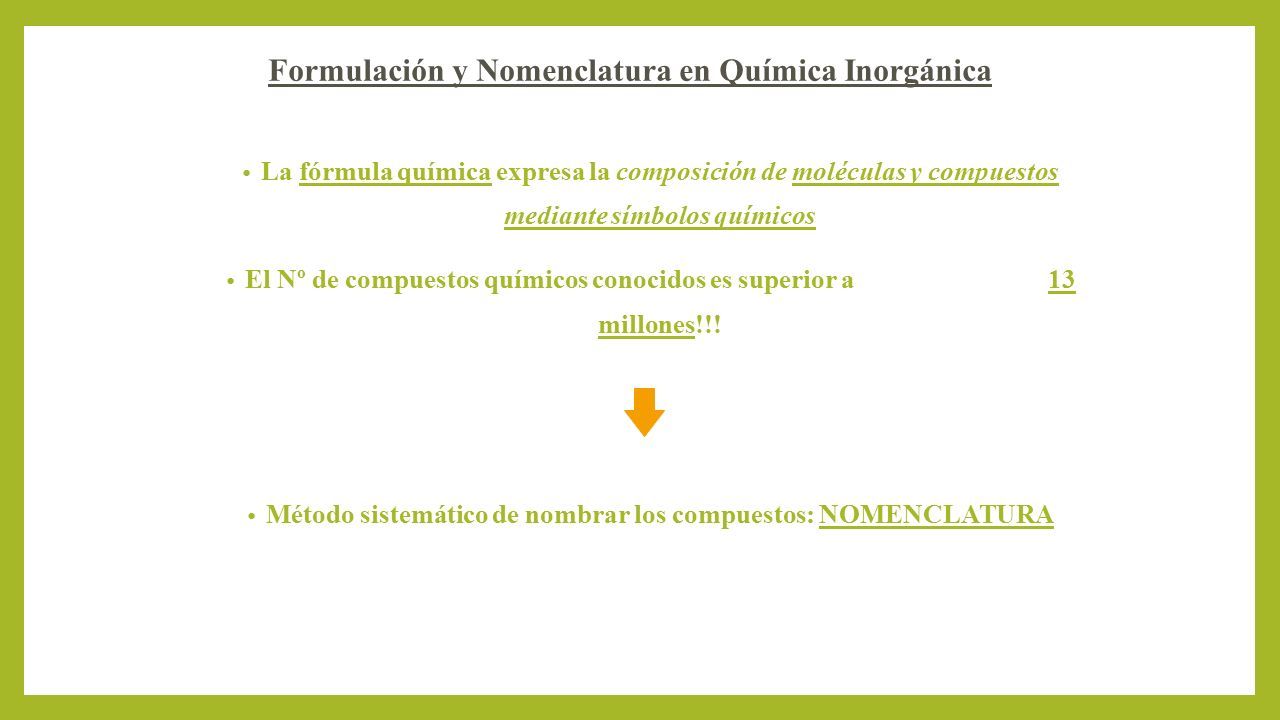 Formulación y Nomenclatura en Química Inorgánica

• La fórmula química expresa la composición de moléculas y compuestos mediante símbolos químicos

• El Nº de compuestos químicos conocidos es superior a 13 millones!!!

• Método sistemático de nombrar los compuestos: NOMENCLATURA